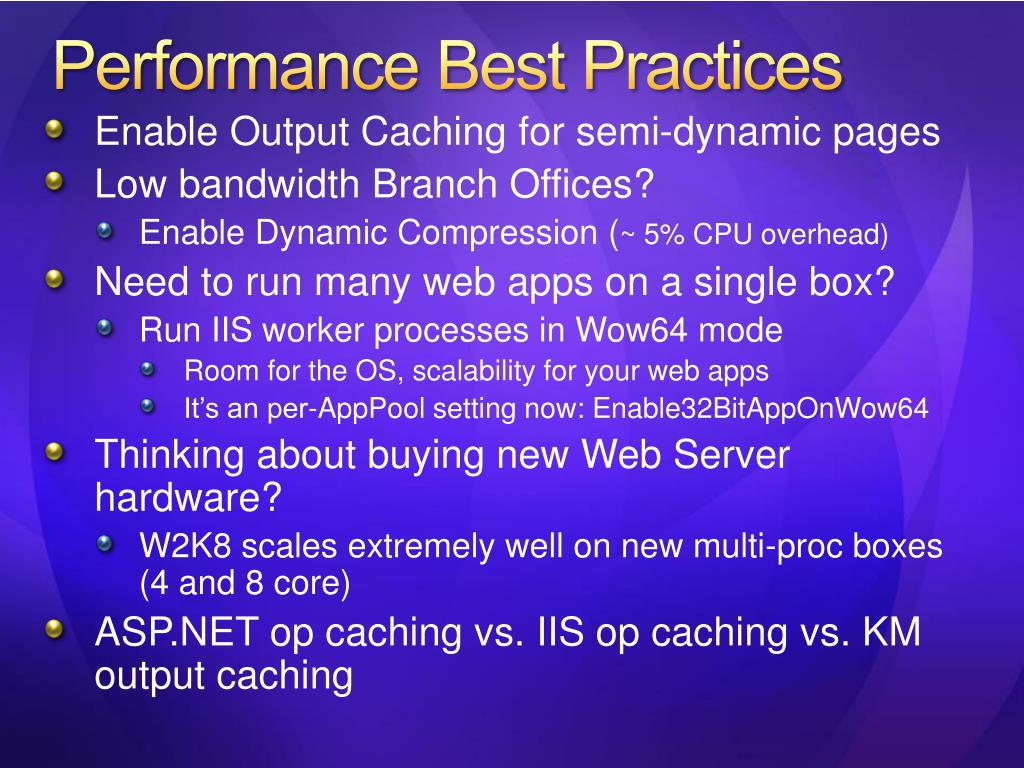 Performance Best Practices

Enable Output Caching for semi-dynamic pages

Low bandwidth Branch Offices?

Enable Dynamic Compression (~ 5% CPU overhead)

Need to run many web apps on a single box?

Run IIS worker processes in Wow64 mode

Room for the OS, scalability for your web apps

It's an per-AppPool setting now: Enable32BitAppOnWow64

Thinking about buying new Web Server hardware?

W2K8 scales extremely well on new multi-proc boxes (4 and 8 core)

ASP.NET op caching vs. IIS op caching vs. KM output caching